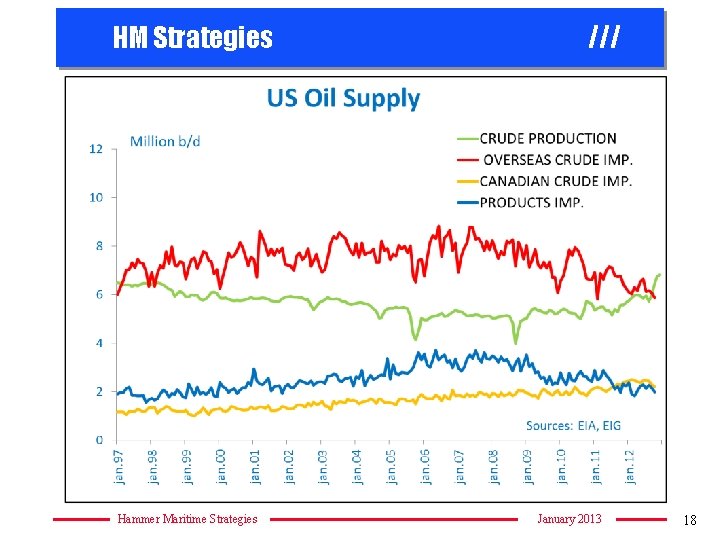 HM Strategies ///

US Oil Supply

Million b/d

CRUDE PRODUCTION
OVERSEAS CRUDE IMP.
CANADIAN CRUDE IMP.
PRODUCTS IMP.

12
10
8
6
4
2
0

Sources: EIA, EIG

jan.97 jan.98 jan.99 jan.00 jan.01 jan.02 jan.03 jan.04 jan.05 jan.06 jan.07 jan.08 jan.09 jan.10 jan.11 jan.12

Hammer Maritime Strategies

January 2013

18